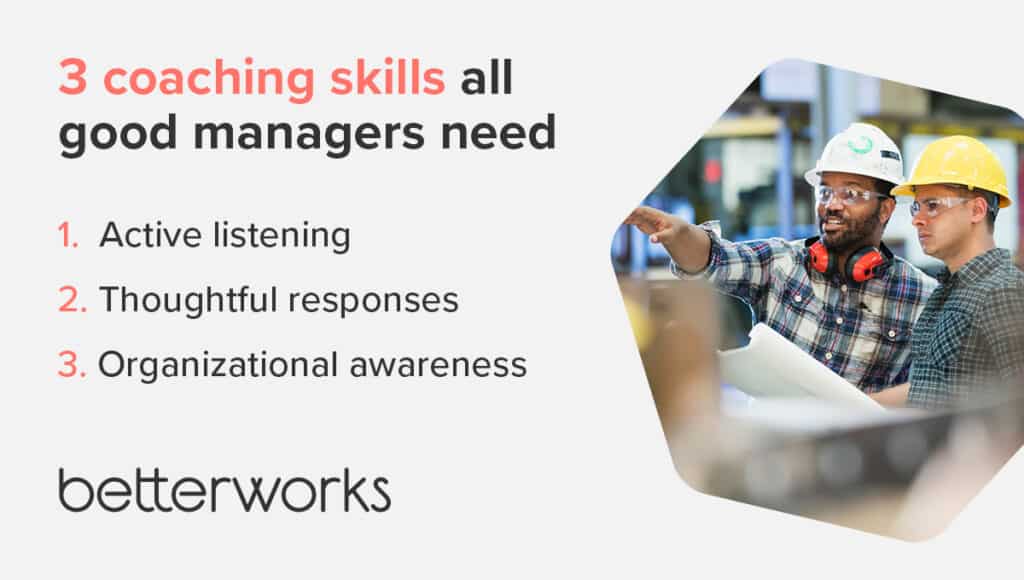 3 coaching skills all good managers need

1. Active listening
2. Thoughtful responses
3. Organizational awareness

betterworks